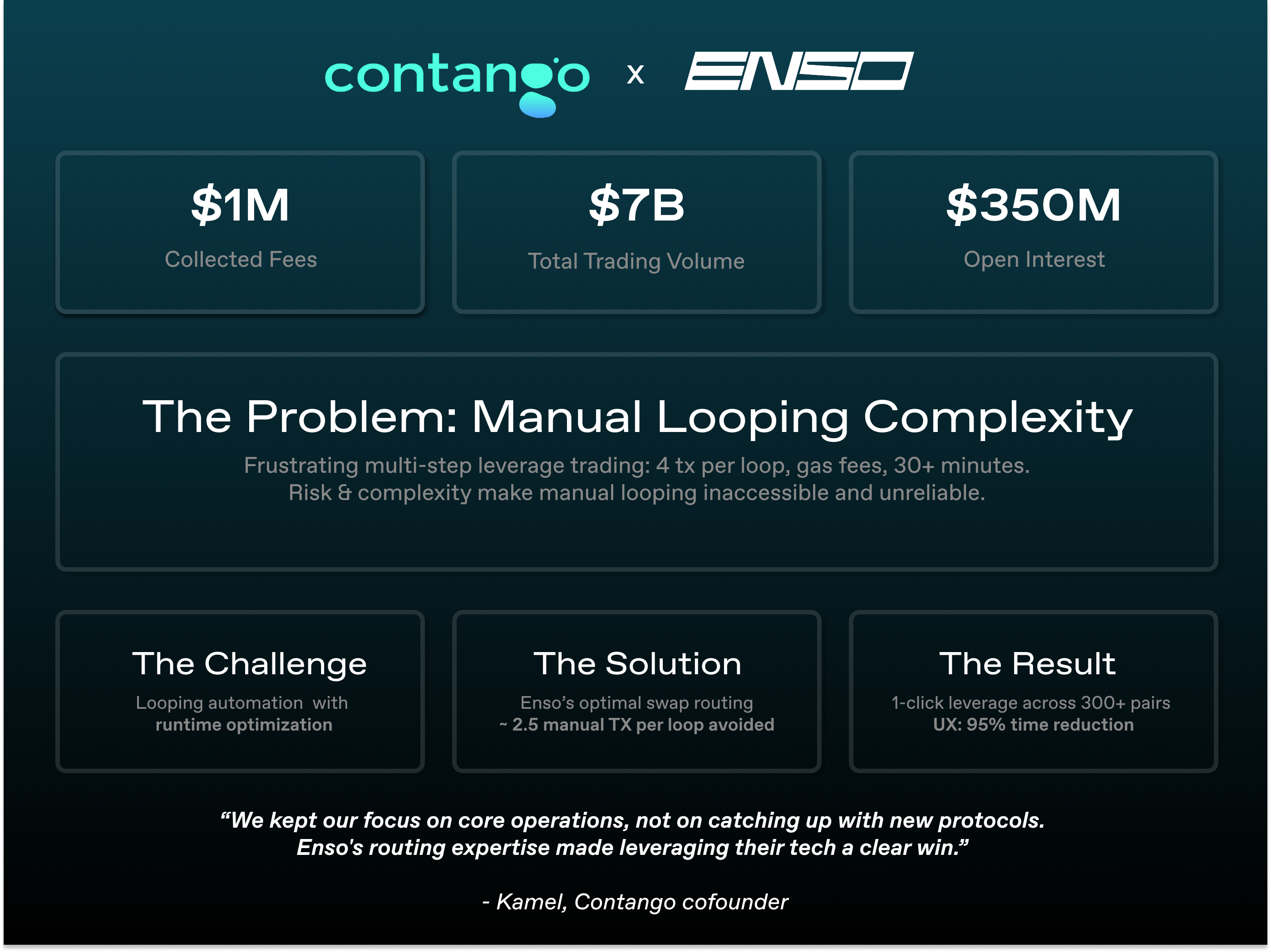 contango x ENSO

$1M
Collected Fees

$7B
Total Trading Volume

$350M
Open Interest

The Problem: Manual Looping Complexity

Frustrating multi-step leverage trading: 4 tx per loop, gas fees, 30+ minutes.
Risk & complexity make manual looping inaccessible and unreliable.

The Challenge
Looping automation with
runtime optimization

The Solution
Enso's optimal swap routing
~ 2.5 manual TX per loop avoided

The Result
1-click leverage across 300+ pairs
UX: 95% time reduction

"We kept our focus on core operations, not on catching up with new protocols.
Enso's routing expertise made leveraging their tech a clear win."

- Kamel, Contango cofounder